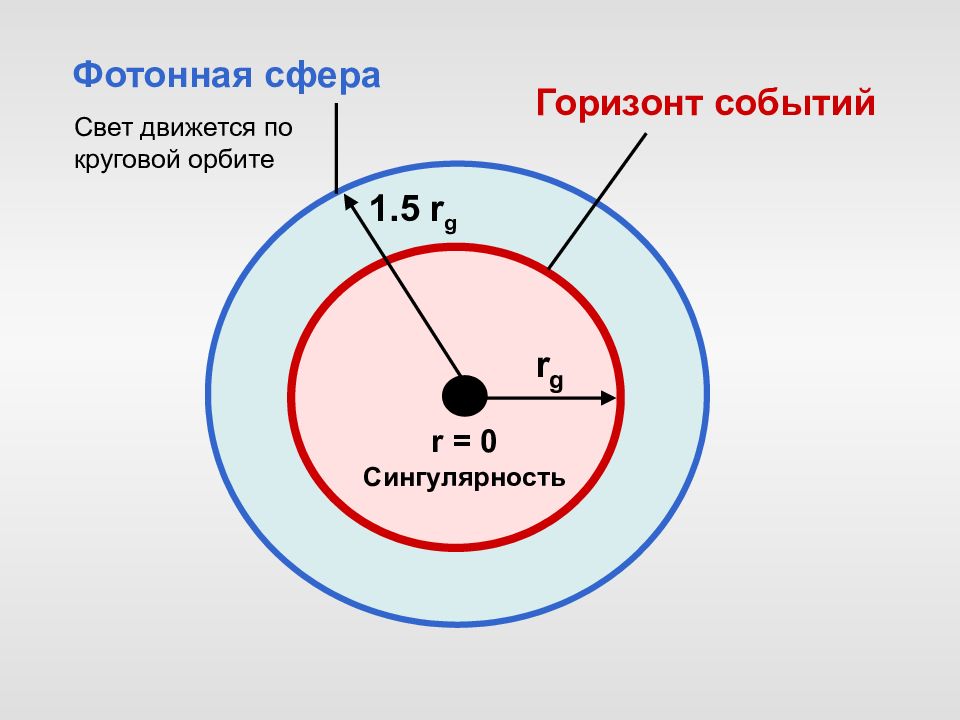 Фотонная сфера

Свет движется по круговой орбите

Горизонт событий

$1.5\ r_g$

$r_g$

$r = 0$

Сингулярность